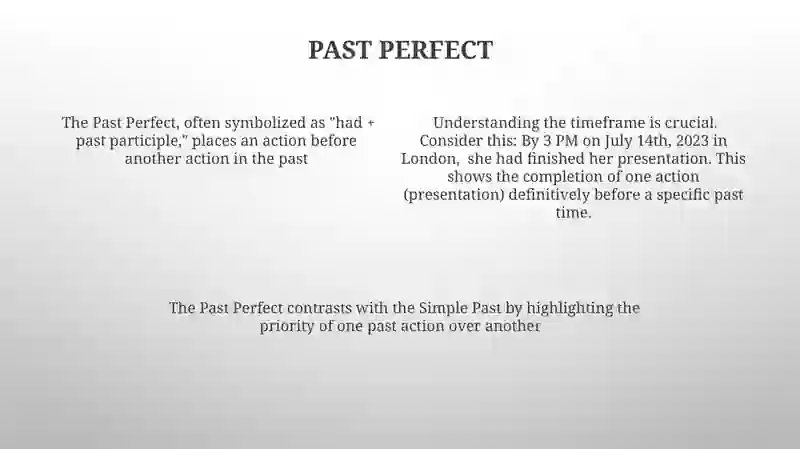 PAST PERFECT

The Past Perfect, often symbolized as "had + past participle," places an action before another action in the past

Understanding the timeframe is crucial. Consider this: By 3 PM on July 14th, 2023 in London, she had finished her presentation. This shows the completion of one action (presentation) definitively before a specific past time.

The Past Perfect contrasts with the Simple Past by highlighting the priority of one past action over another